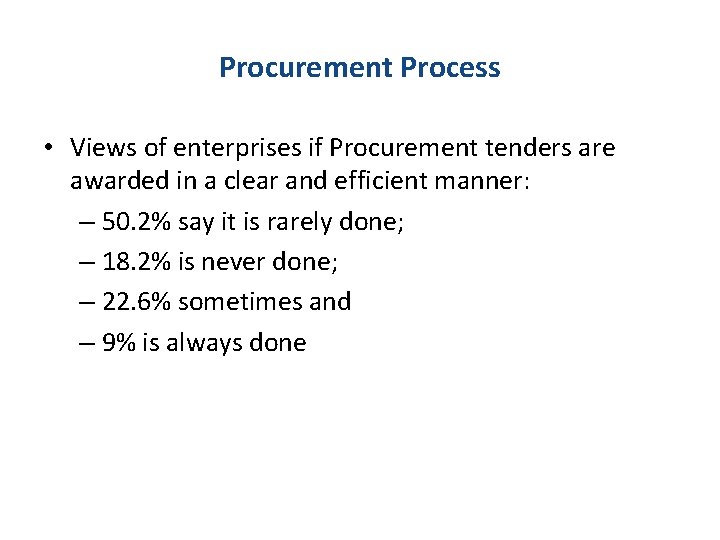 Procurement Process

• Views of enterprises if Procurement tenders are awarded in a clear and efficient manner:
– 50.2% say it is rarely done;
– 18.2% is never done;
– 22.6% sometimes and
– 9% is always done